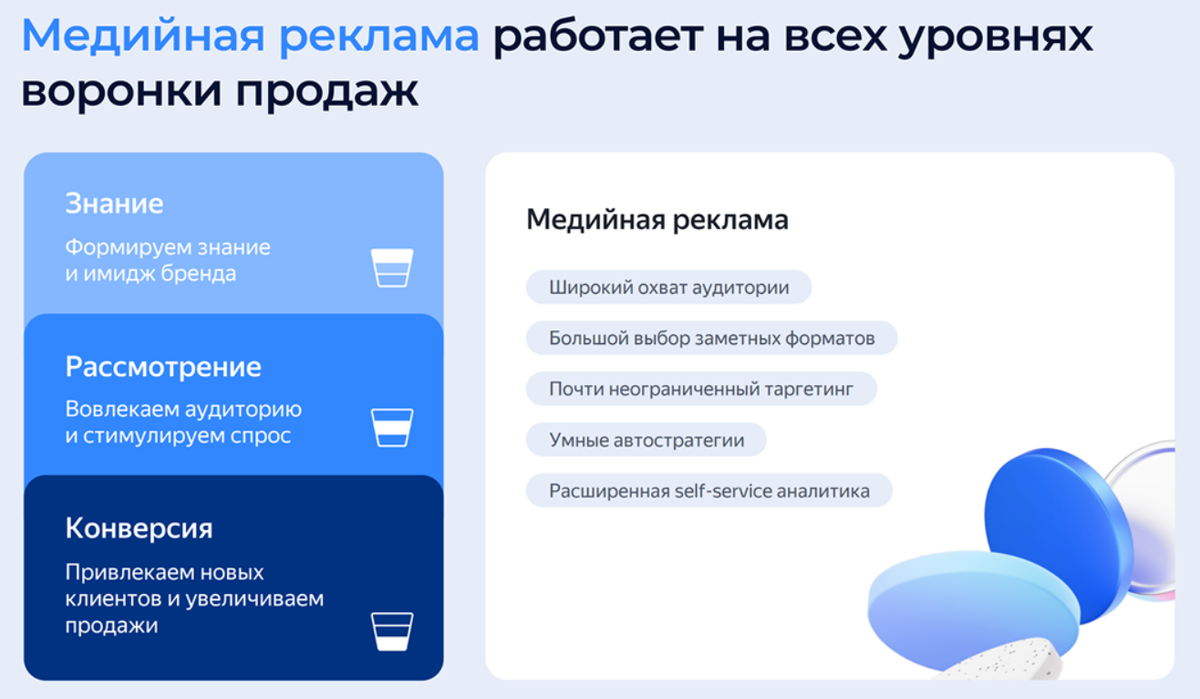 Медийная реклама работает на всех уровнях воронки продаж

Знание
Формируем знание и имидж бренда

Рассмотрение
Вовлекаем аудиторию и стимулируем спрос

Конверсия
Привлекаем новых клиентов и увеличиваем продажи

Медийная реклама

Широкий охват аудитории

Большой выбор заметных форматов

Почти неограниченный таргетинг

Умные автостратегии

Расширенная self-service аналитика